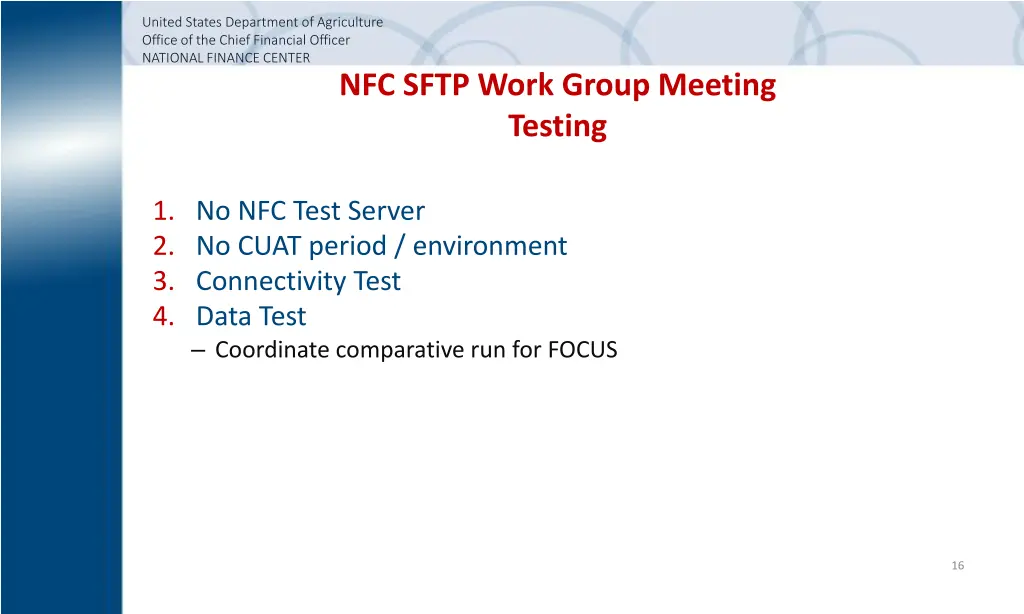 United States Department of Agriculture
Office of the Chief Financial Officer
NATIONAL FINANCE CENTER

NFC SFTP Work Group Meeting
Testing

1. No NFC Test Server
2. No CUAT period / environment
3. Connectivity Test
4. Data Test
– Coordinate comparative run for FOCUS

16